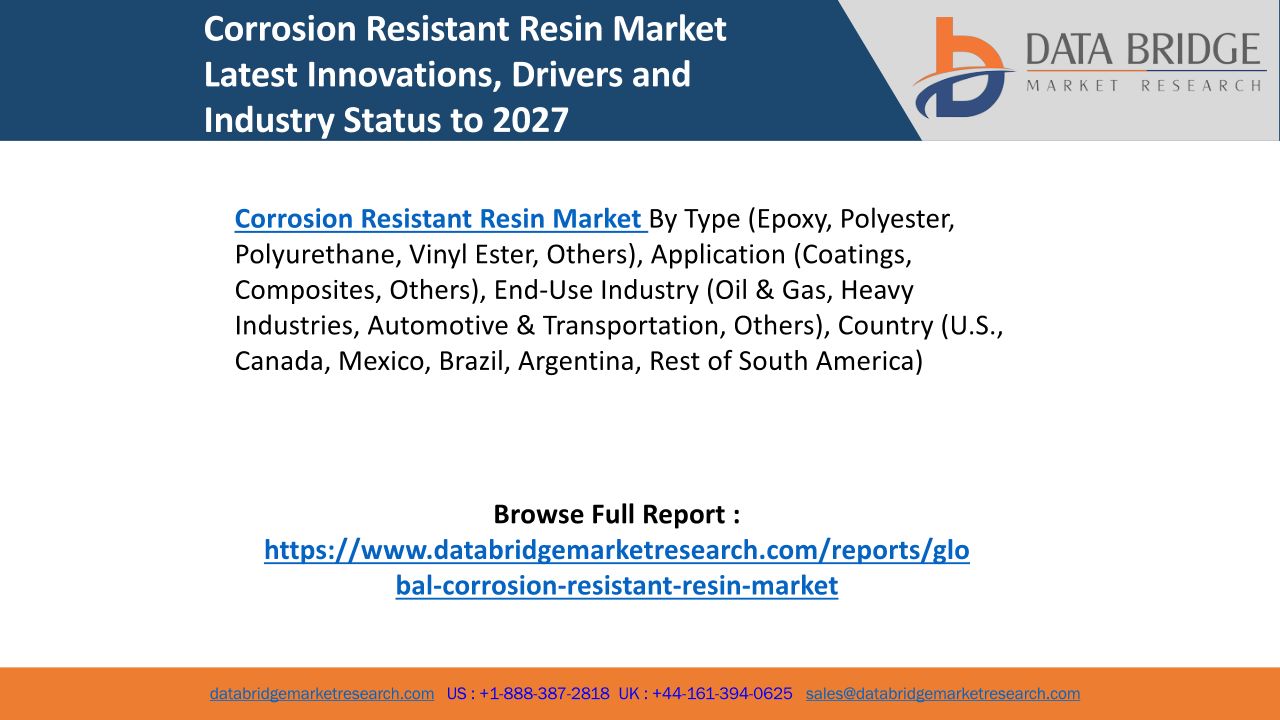 Corrosion Resistant Resin Market Latest Innovations, Drivers and Industry Status to 2027

DATA BRIDGE
MARKET RESEARCH

Corrosion Resistant Resin Market By Type (Epoxy, Polyester, Polyurethane, Vinyl Ester, Others), Application (Coatings, Composites, Others), End-Use Industry (Oil & Gas, Heavy Industries, Automotive & Transportation, Others), Country (U.S., Canada, Mexico, Brazil, Argentina, Rest of South America)

Browse Full Report :
https://www.databridgemarketresearch.com/reports/global-corrosion-resistant-resin-market

databridgemarketresearch.com US : +1-888-387-2818 UK : +44-161-394-0625 sales@databridgemarketresearch.com